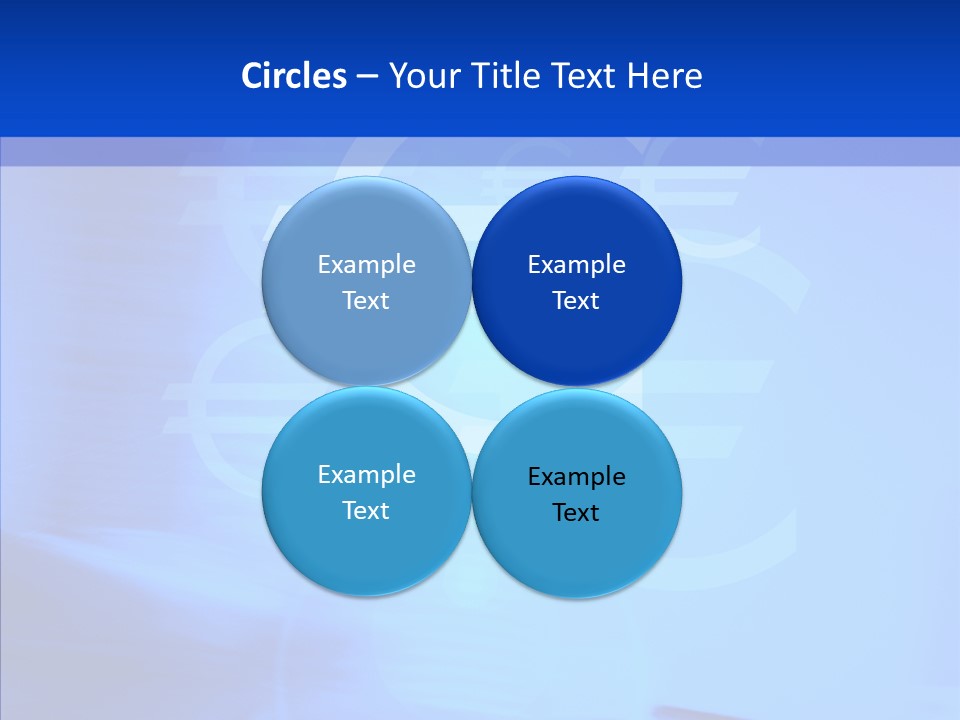 Circles – Your Title Text Here

Example Text

Example Text

Example Text

Example Text